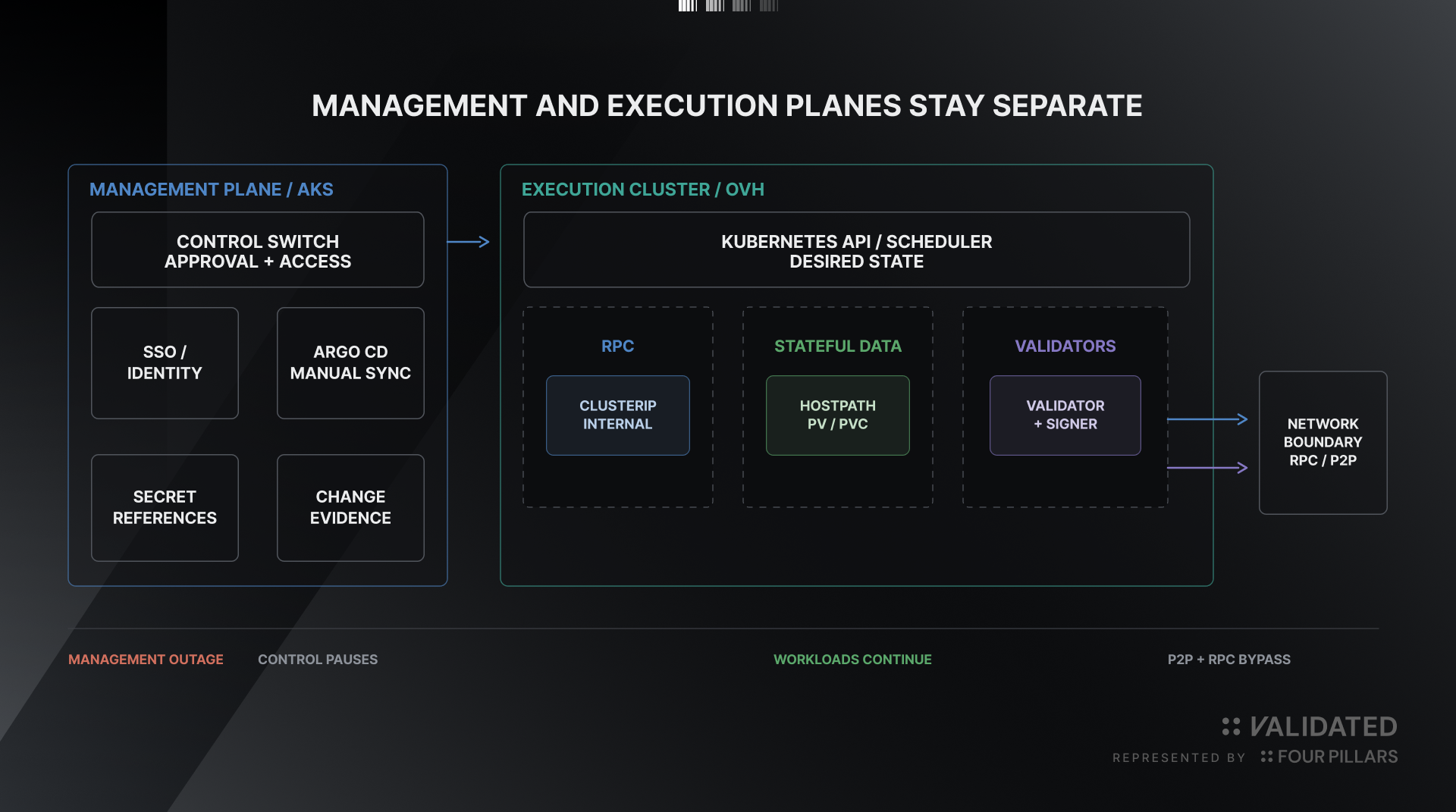 MANAGEMENT AND EXECUTION PLANES STAY SEPARATE

MANAGEMENT PLANE / AKS

CONTROL SWITCH
APPROVAL + ACCESS

SSO /
IDENTITY

ARGO CD
MANUAL SYNC

SECRET
REFERENCES

CHANGE
EVIDENCE

EXECUTION CLUSTER / OVH

KUBERNETES API / SCHEDULER
DESIRED STATE

RPC

CLUSTERIP
INTERNAL

STATEFUL DATA

HOSTPATH
PV / PVC

VALIDATORS

VALIDATOR
+ SIGNER

NETWORK
BOUNDARY
RPC / P2P

MANAGEMENT OUTAGE

CONTROL PAUSES

WORKLOADS CONTINUE

P2P + RPC BYPASS

VALIDATED

REPRESENTED BY FOUR PILLARS